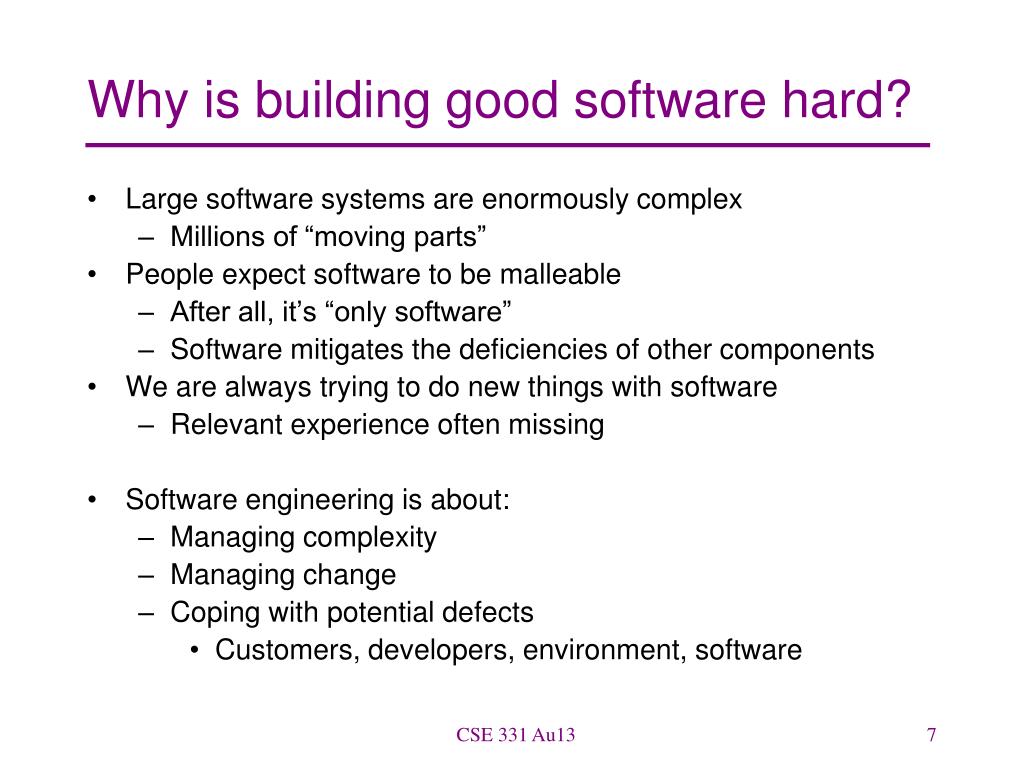 Why is building good software hard?

• Large software systems are enormously complex
  – Millions of “moving parts”
• People expect software to be malleable
  – After all, it’s “only software”
  – Software mitigates the deficiencies of other components
• We are always trying to do new things with software
  – Relevant experience often missing

• Software engineering is about:
  – Managing complexity
  – Managing change
  – Coping with potential defects
    • Customers, developers, environment, software

CSE 331 Au13

7